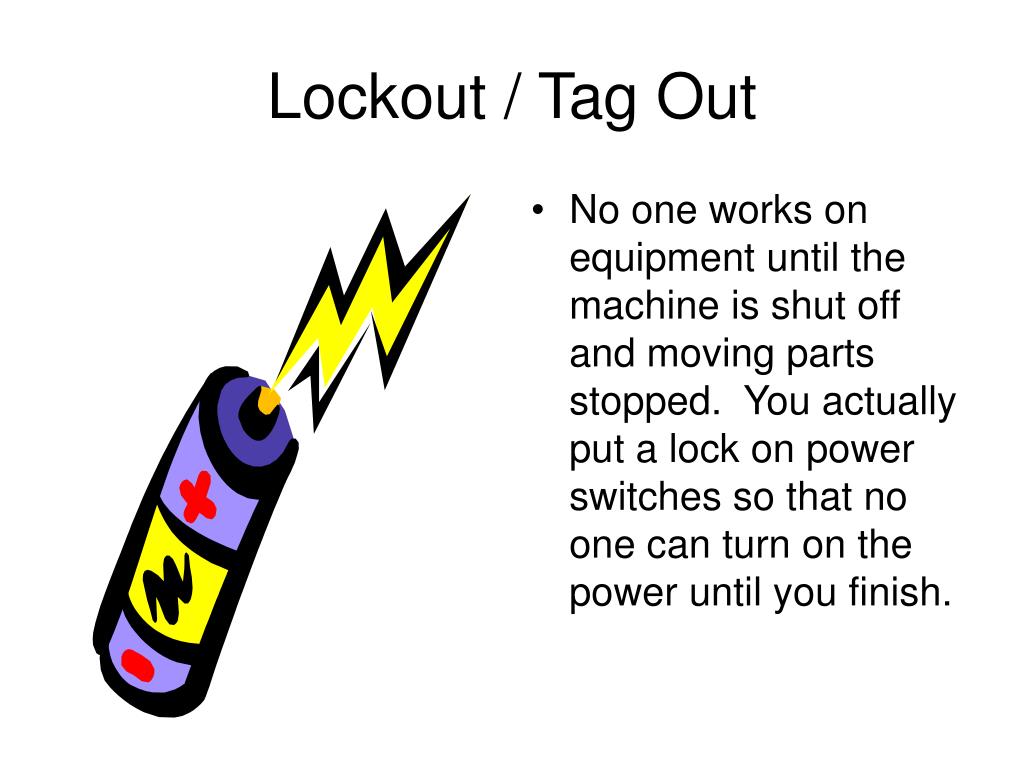 Lockout / Tag Out

• No one works on equipment until the machine is shut off and moving parts stopped.  You actually put a lock on power switches so that no one can turn on the power until you finish.